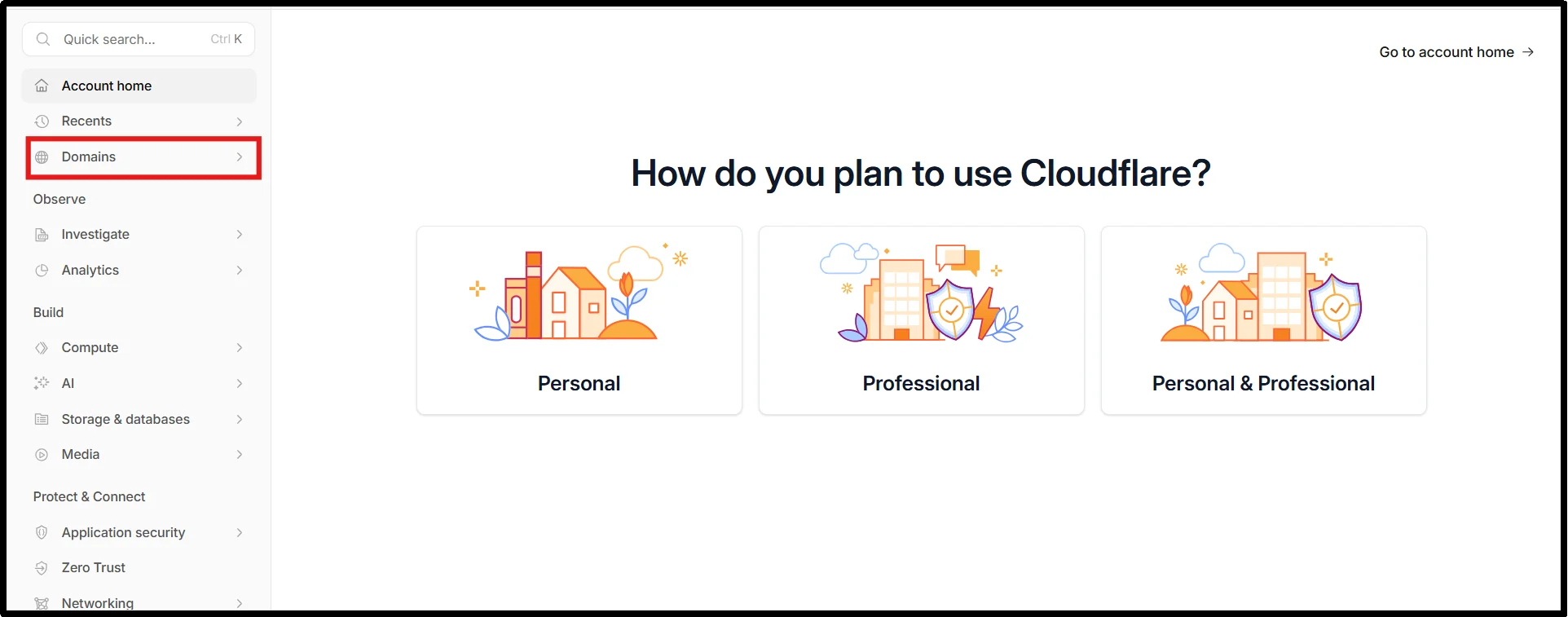 Quick search... Ctrl K

Account home

Recents

Domains

Observe

Investigate

Analytics

Build

Compute

AI

Storage & databases

Media

Protect & Connect

Application security

Zero Trust

Networking

Go to account home →

How do you plan to use Cloudflare?

Personal

Professional

Personal & Professional